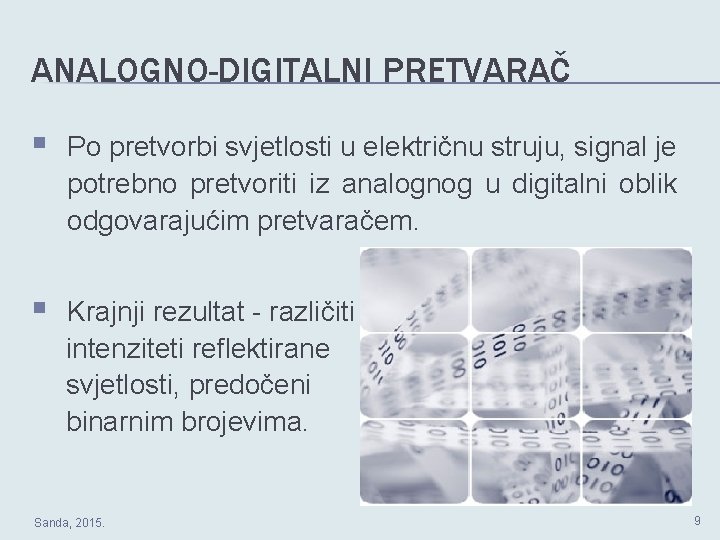 ANALOGNO-DIGITALNI PRETVARAČ

Po pretvorbi svjetlosti u električnu struju, signal je potrebno pretvoriti iz analognog u digitalni oblik odgovarajućim pretvaračem.

Krajnji rezultat - različiti intenziteti reflektirane svjetlosti, predočeni binarnim brojevima.

Sanda, 2015.

9